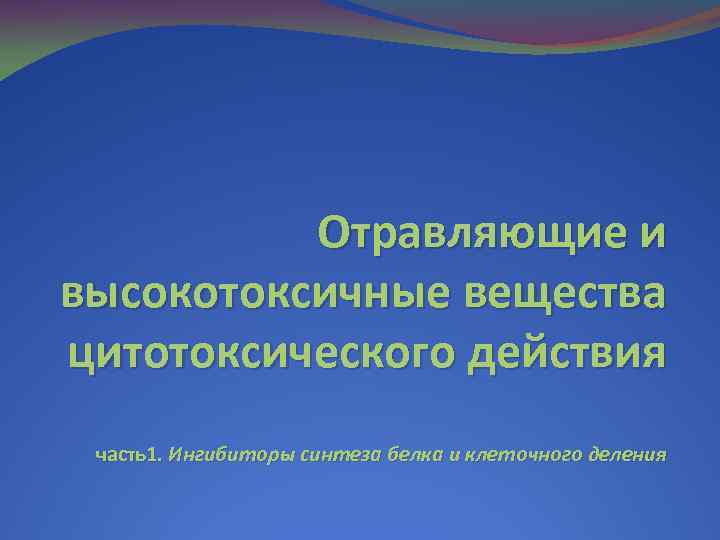 Отравляющие и высокотоксичные вещества цитотоксического действия

часть1. Ингибиторы синтеза белка и клеточного деления